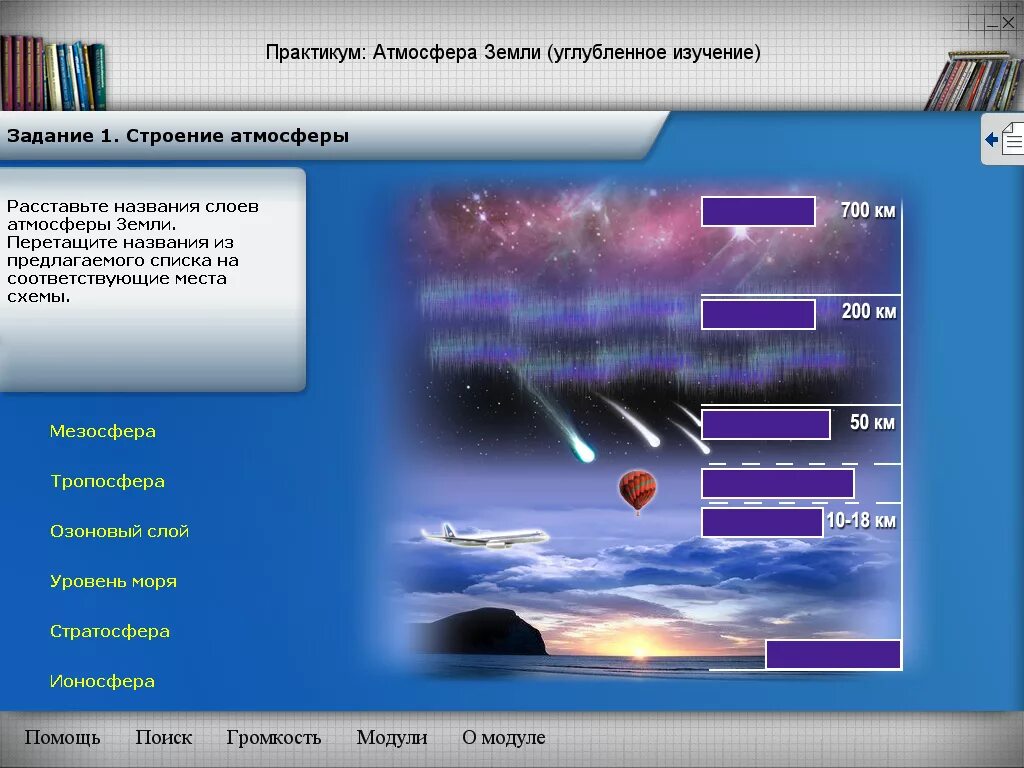 Практикум: Атмосфера Земли (углубленное изучение)

Задание 1. Строение атмосферы

Расставьте названия слоев атмосферы Земли. Перетащите названия из предлагаемого списка на соответствующие места схемы.

Мезосфера

Тропосфера

Озоновый слой

Уровень моря

Стратосфера

Ионосфера

700 км

200 км

50 км

10-18 км

Помощь Поиск Громкость Модули О модуле